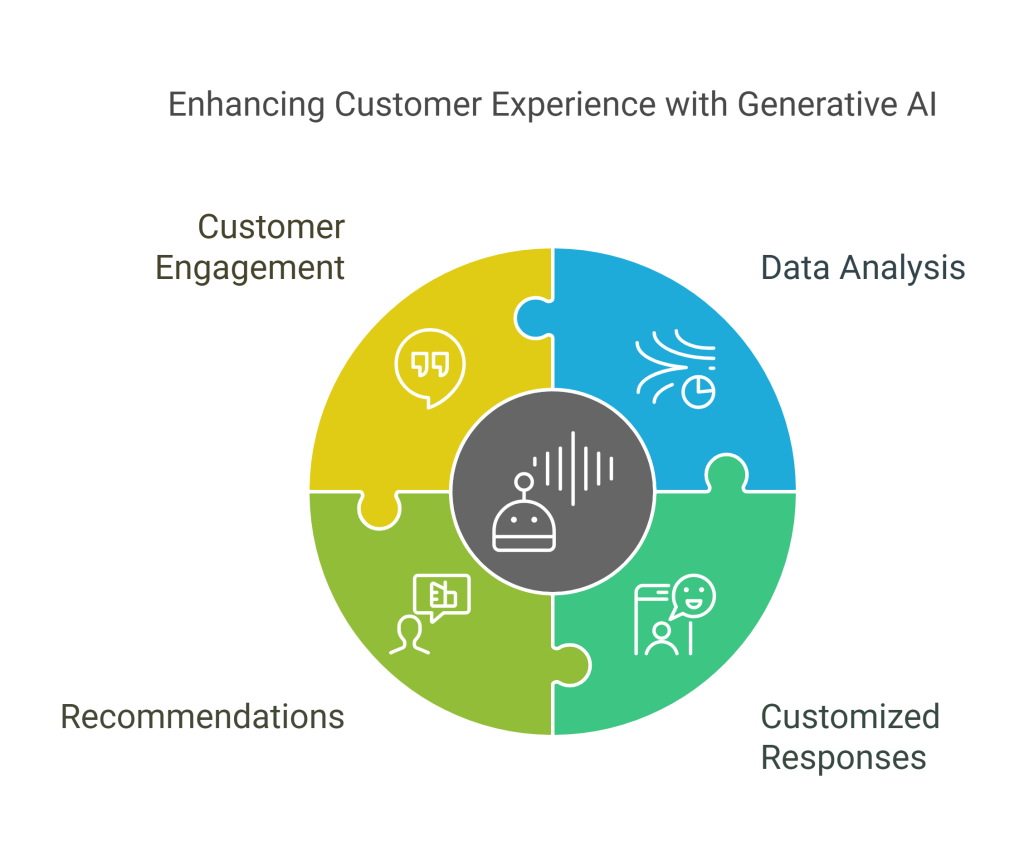 Enhancing Customer Experience with Generative AI

Customer Engagement

Data Analysis

Recommendations

Customized Responses